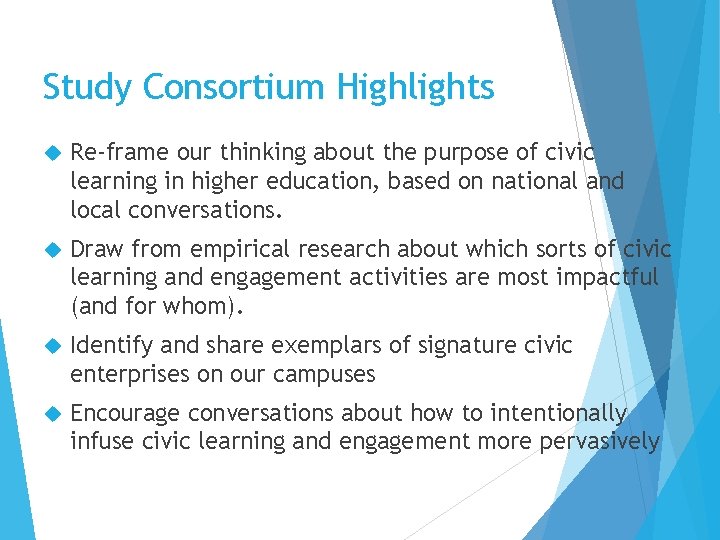 Study Consortium Highlights

Re-frame our thinking about the purpose of civic learning in higher education, based on national and local conversations.

Draw from empirical research about which sorts of civic learning and engagement activities are most impactful (and for whom).

Identify and share exemplars of signature civic enterprises on our campuses

Encourage conversations about how to intentionally infuse civic learning and engagement more pervasively